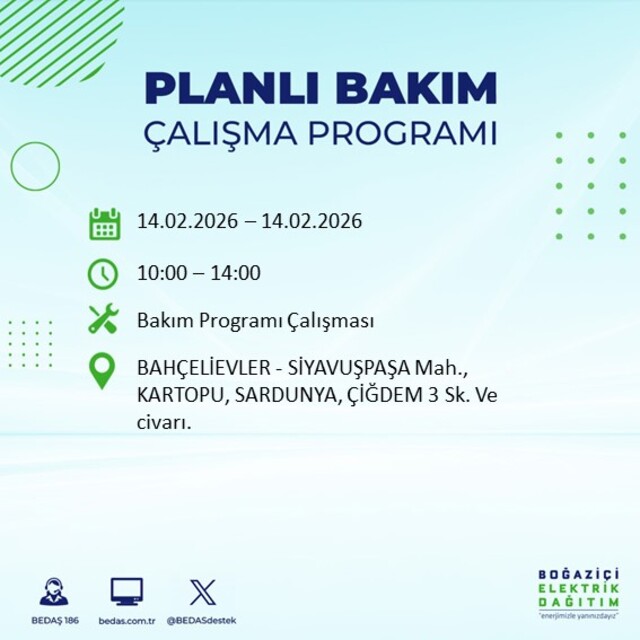 PLANLI BAKIM
ÇALIŞMA PROGRAMI

14.02.2026 – 14.02.2026

10:00 – 14:00

Bakım Programı Çalışması

BAHÇELİEVLER - SİYAVUŞPAŞA Mah., KARTOPU, SARDUNYA, ÇİĞDEM 3 Sk. Ve civarı.

BEDAŞ 186
bedas.com.tr
@BEDASdestek

BOĞAZİÇİ
ELEKTRİK
DAĞITIM
"enerjimizle yanınızdayız"